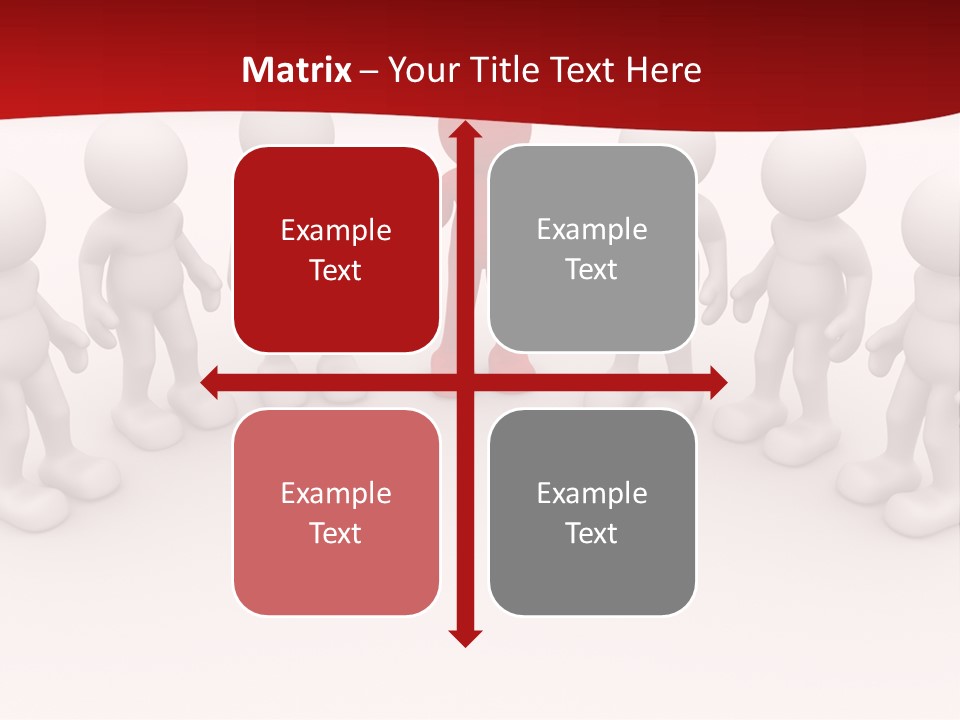 Matrix – Your Title Text Here

Example Text

Example Text

Example Text

Example Text